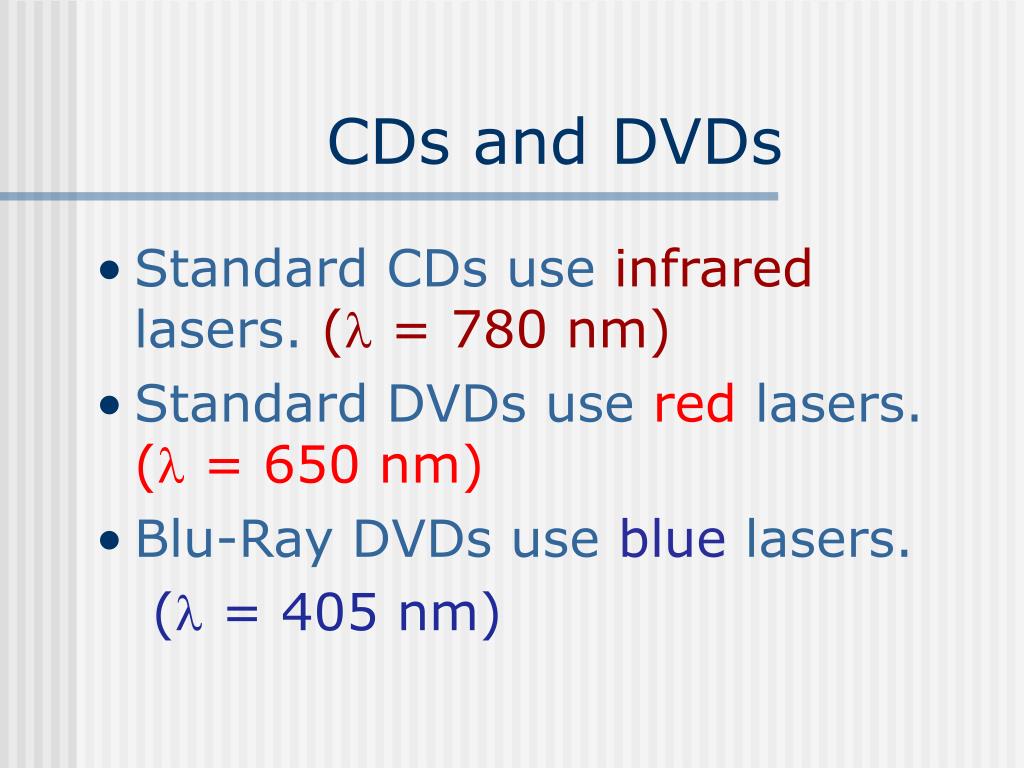 CDs and DVDs

• Standard CDs use infrared lasers. ($\lambda$ = 780 nm)
• Standard DVDs use red lasers. ($\lambda$ = 650 nm)
• Blu-Ray DVDs use blue lasers. ($\lambda$ = 405 nm)